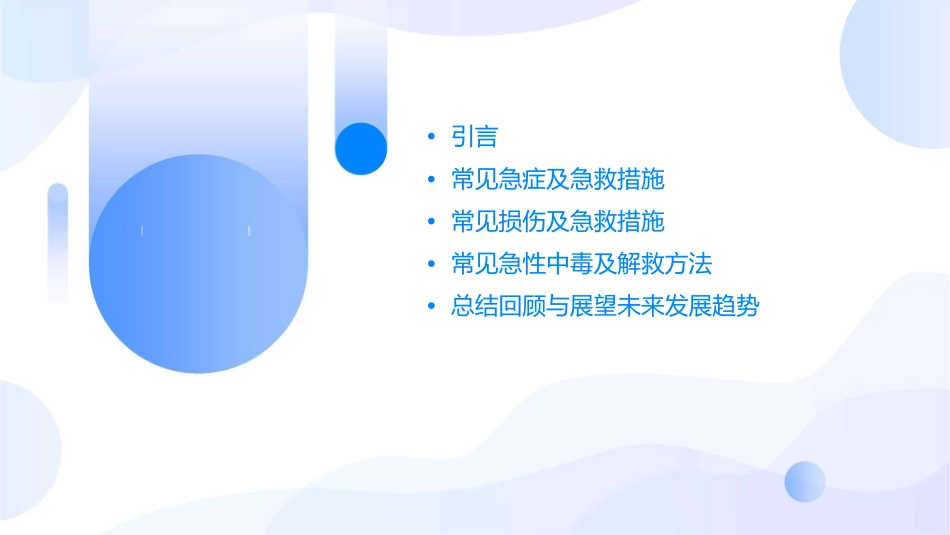 • 引言
• 常见急症及急救措施
• 常见损伤及急救措施
• 常见急性中毒及解救方法
• 总结回顾与展望未来发展趋势